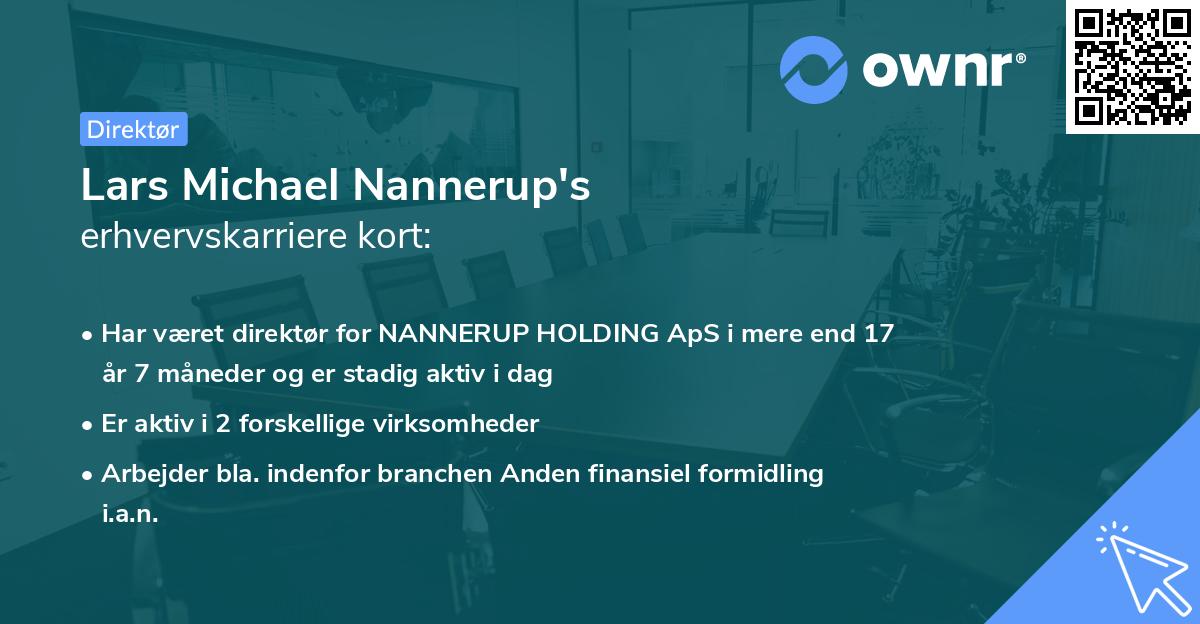 ownr®

Direktør

Lars Michael Nannerup's
erhvervskarriere kort:

• Har været direktør for NANNERUP HOLDING ApS i mere end 17 år 7 måneder og er stadig aktiv i dag

• Er aktiv i 2 forskellige virksomheder

• Arbejder bla. indenfor branchen Anden finansiel formidling i.a.n.